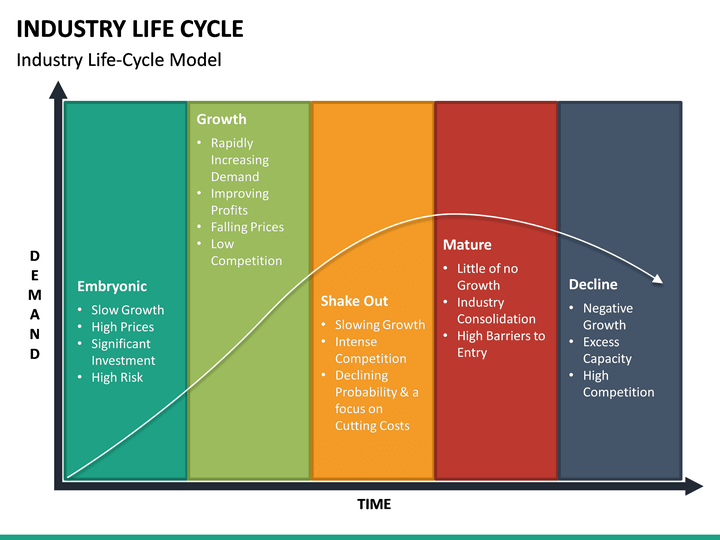 INDUSTRY LIFE CYCLE

Industry Life-Cycle Model

DEMAND

Embryonic
• Slow Growth
• High Prices
• Significant Investment
• High Risk

Growth
• Rapidly Increasing Demand
• Improving Profits
• Falling Prices
• Low Competition

Shake Out
• Slowing Growth
• Intense Competition
• Declining Probability & a focus on Cutting Costs

Mature
• Little of no Growth
• Industry Consolidation
• High Barriers to Entry

Decline
• Negative Growth
• Excess Capacity
• High Competition

TIME